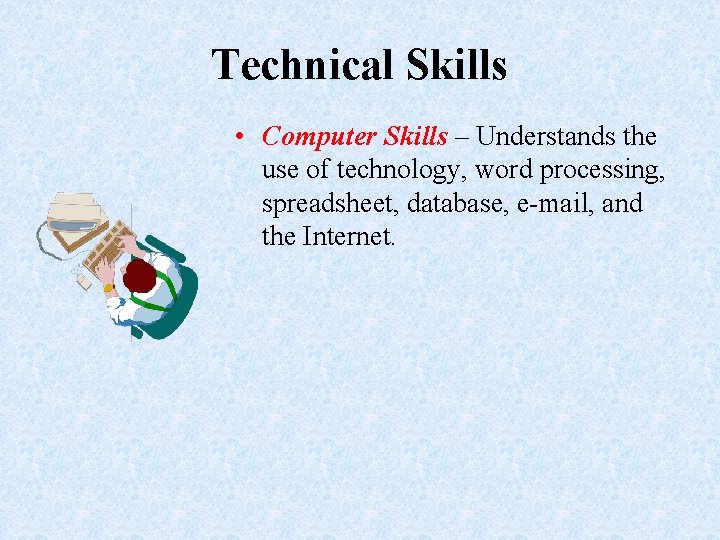 Technical Skills

• Computer Skills – Understands the use of technology, word processing, spreadsheet, database, e-mail, and the Internet.